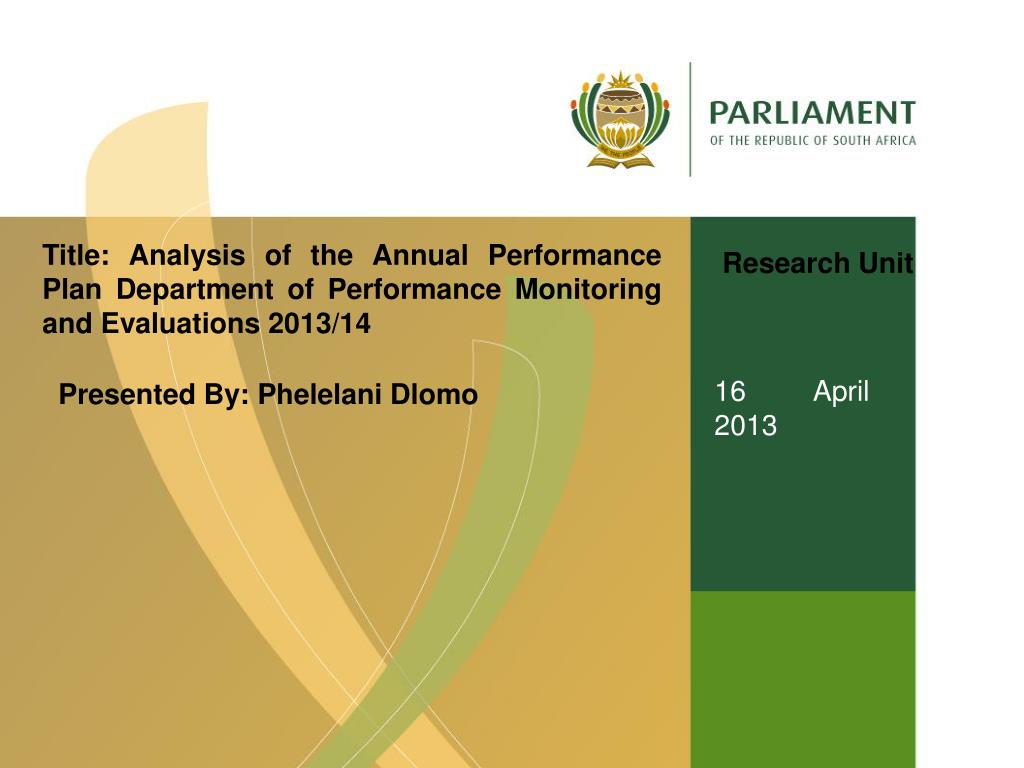 PARLIAMENT
OF THE REPUBLIC OF SOUTH AFRICA

Title: Analysis of the Annual Performance Plan Department of Performance Monitoring and Evaluations 2013/14

Presented By: Phelelani Dlomo

Research Unit

16 April 2013